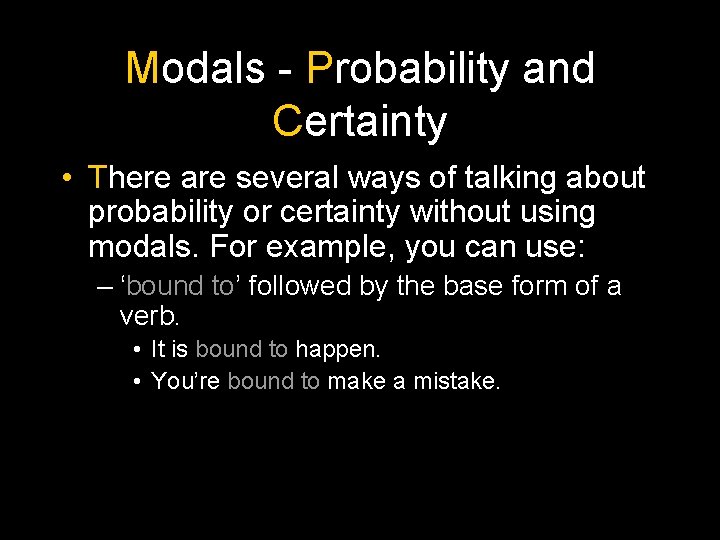 Modals - Probability and Certainty

• There are several ways of talking about probability or certainty without using modals. For example, you can use:
– ‘bound to’ followed by the base form of a verb.
• It is bound to happen.
• You’re bound to make a mistake.